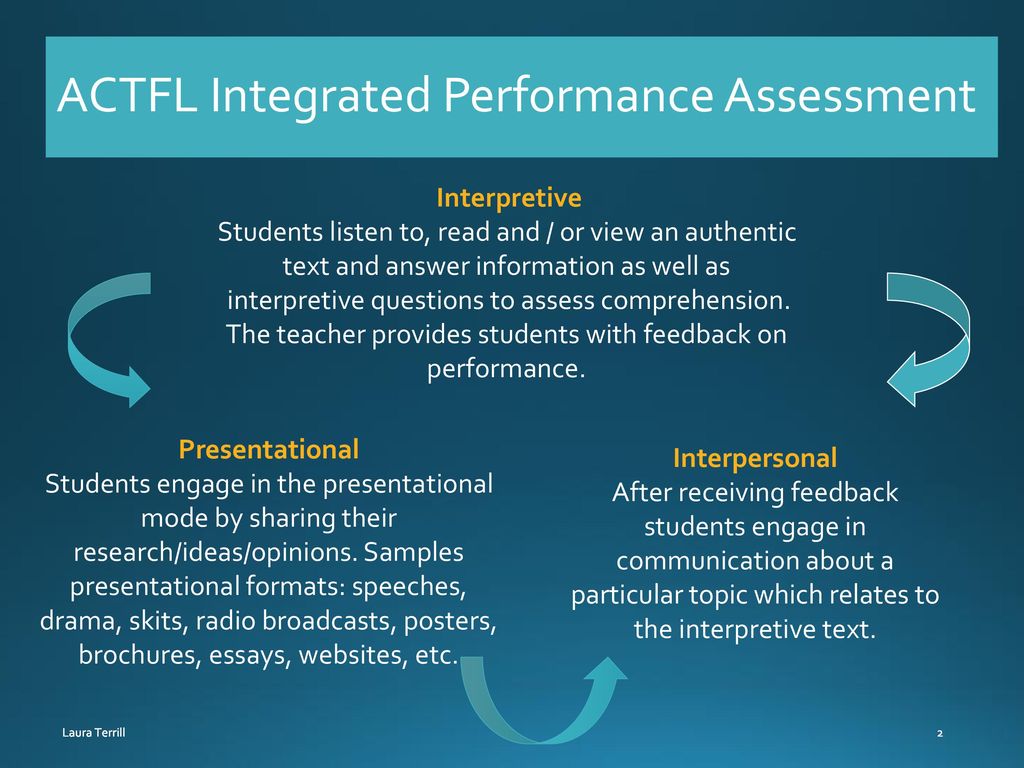 ACTFL Integrated Performance Assessment

Interpretive
Students listen to, read and / or view an authentic text and answer information as well as interpretive questions to assess comprehension. The teacher provides students with feedback on performance.

Presentational
Students engage in the presentational mode by sharing their research/ideas/opinions. Samples presentational formats: speeches, drama, skits, radio broadcasts, posters, brochures, essays, websites, etc.

Interpersonal
After receiving feedback students engage in communication about a particular topic which relates to the interpretive text.

Laura Terrill

2